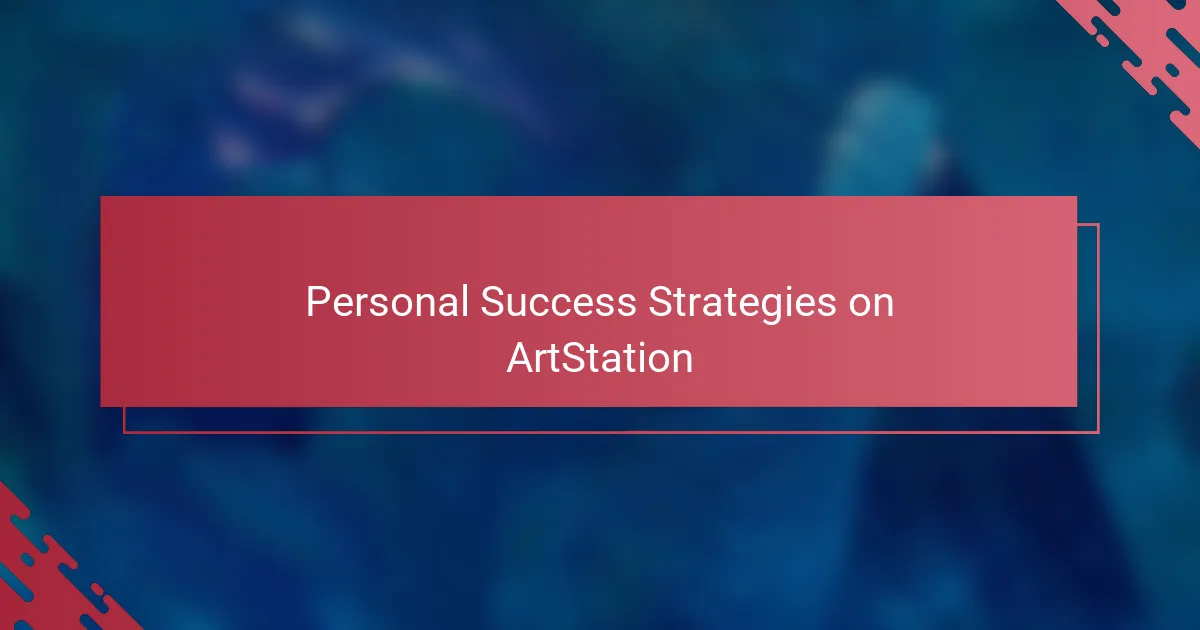 Personal Success Strategies on ArtStation